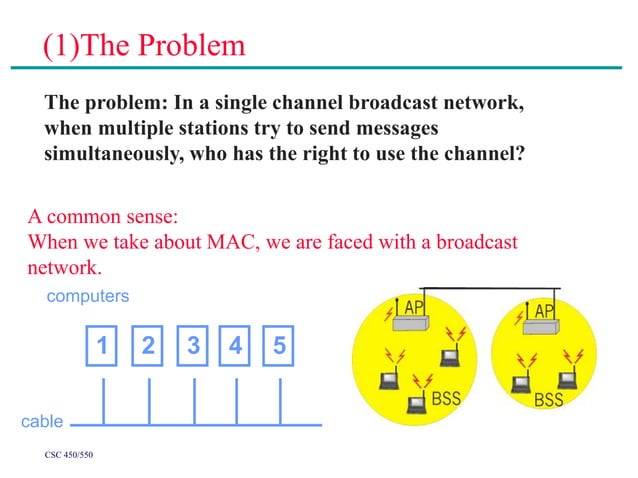 (1)The Problem

The problem: In a single channel broadcast network, when multiple stations try to send messages simultaneously, who has the right to use the channel?

A common sense:
When we take about MAC, we are faced with a broadcast network.

computers

1 2 3 4 5

cable

AP
BSS
AP
BSS

CSC 450/550